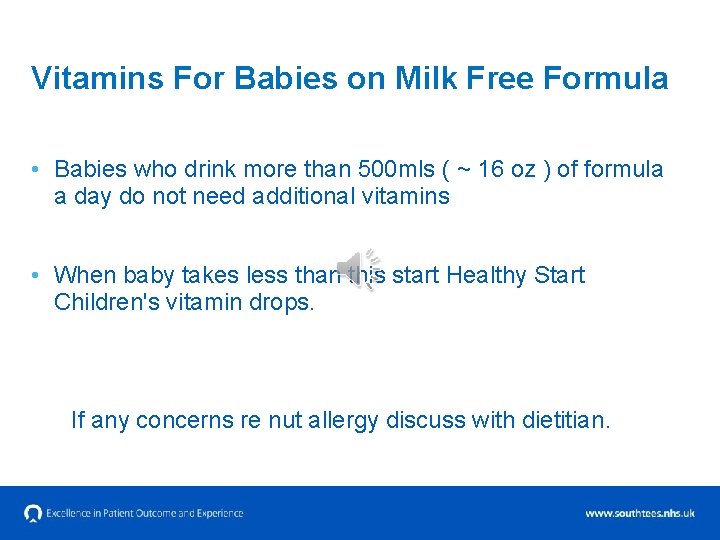 Vitamins For Babies on Milk Free Formula

• Babies who drink more than 500mls ( ~ 16 oz ) of formula a day do not need additional vitamins

• When baby takes less than this start Healthy Start Children's vitamin drops.

If any concerns re nut allergy discuss with dietitian.

Excellence in Patient Outcome and Experience

www.southtees.nhs.uk